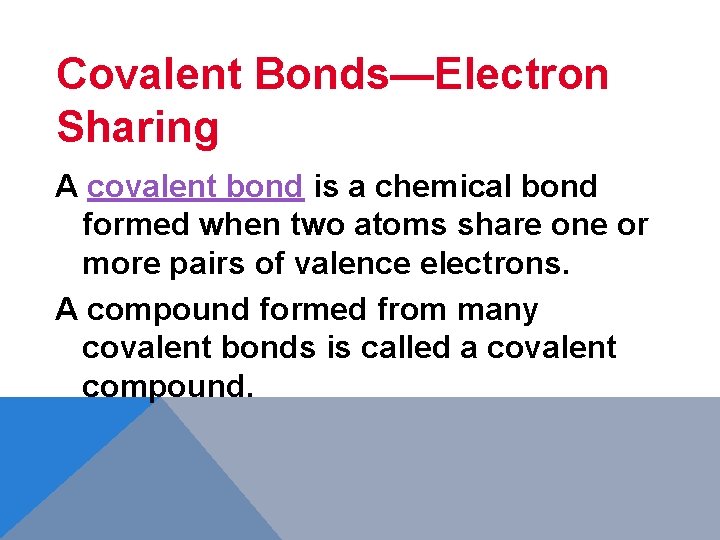 Covalent Bonds—Electron Sharing

A covalent bond is a chemical bond formed when two atoms share one or more pairs of valence electrons.

A compound formed from many covalent bonds is called a covalent compound.